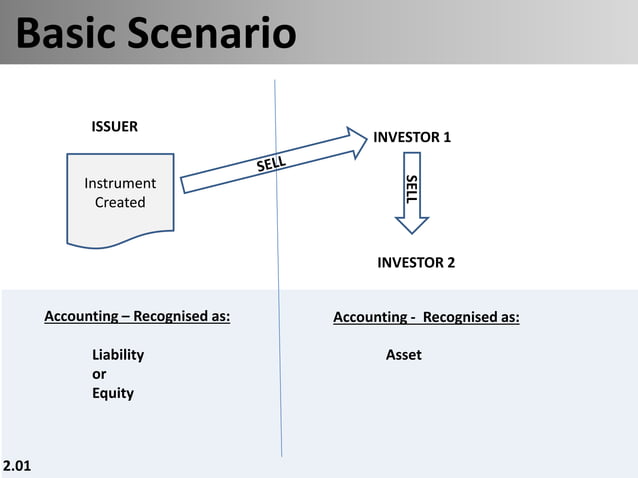 Basic Scenario

ISSUER

Instrument Created

SELL

INVESTOR 1

SELL

INVESTOR 2

Accounting – Recognised as:

Liability
or
Equity

Accounting - Recognised as:

Asset

2.01